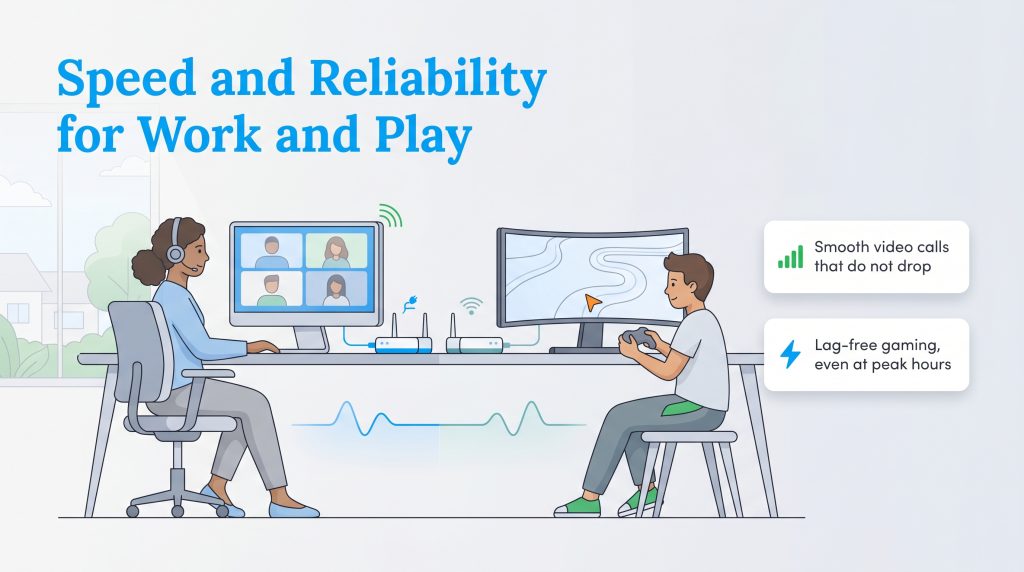 Speed and Reliability for Work and Play

Smooth video calls that do not drop

Lag-free gaming, even at peak hours